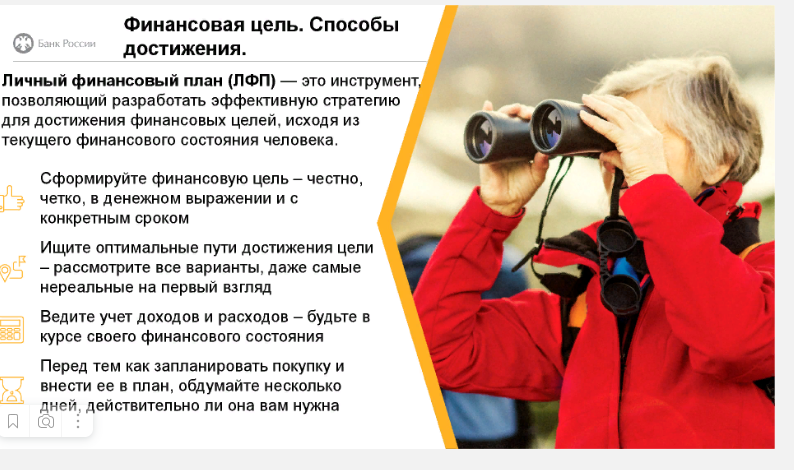 Банк России

Финансовая цель. Способы достижения.

Личный финансовый план (ЛФП) — это инструмент, позволяющий разработать эффективную стратегию для достижения финансовых целей, исходя из текущего финансового состояния человека.

Сформируйте финансовую цель – честно, четко, в денежном выражении и с конкретным сроком

Ищите оптимальные пути достижения цели – рассмотрите все варианты, даже самые нереальные на первый взгляд

Ведите учет доходов и расходов – будьте в курсе своего финансового состояния

Перед тем как запланировать покупку и внести ее в план, обдумайте несколько дней, действительно ли она вам нужна